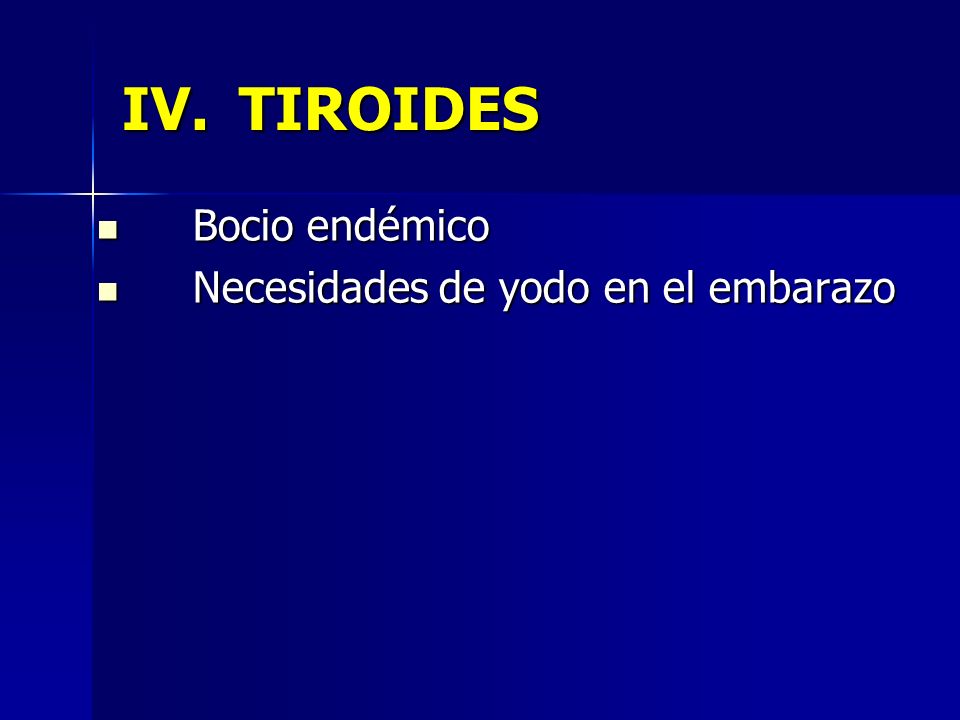 IV. TIROIDES

- Bocio endémico
- Necesidades de yodo en el embarazo